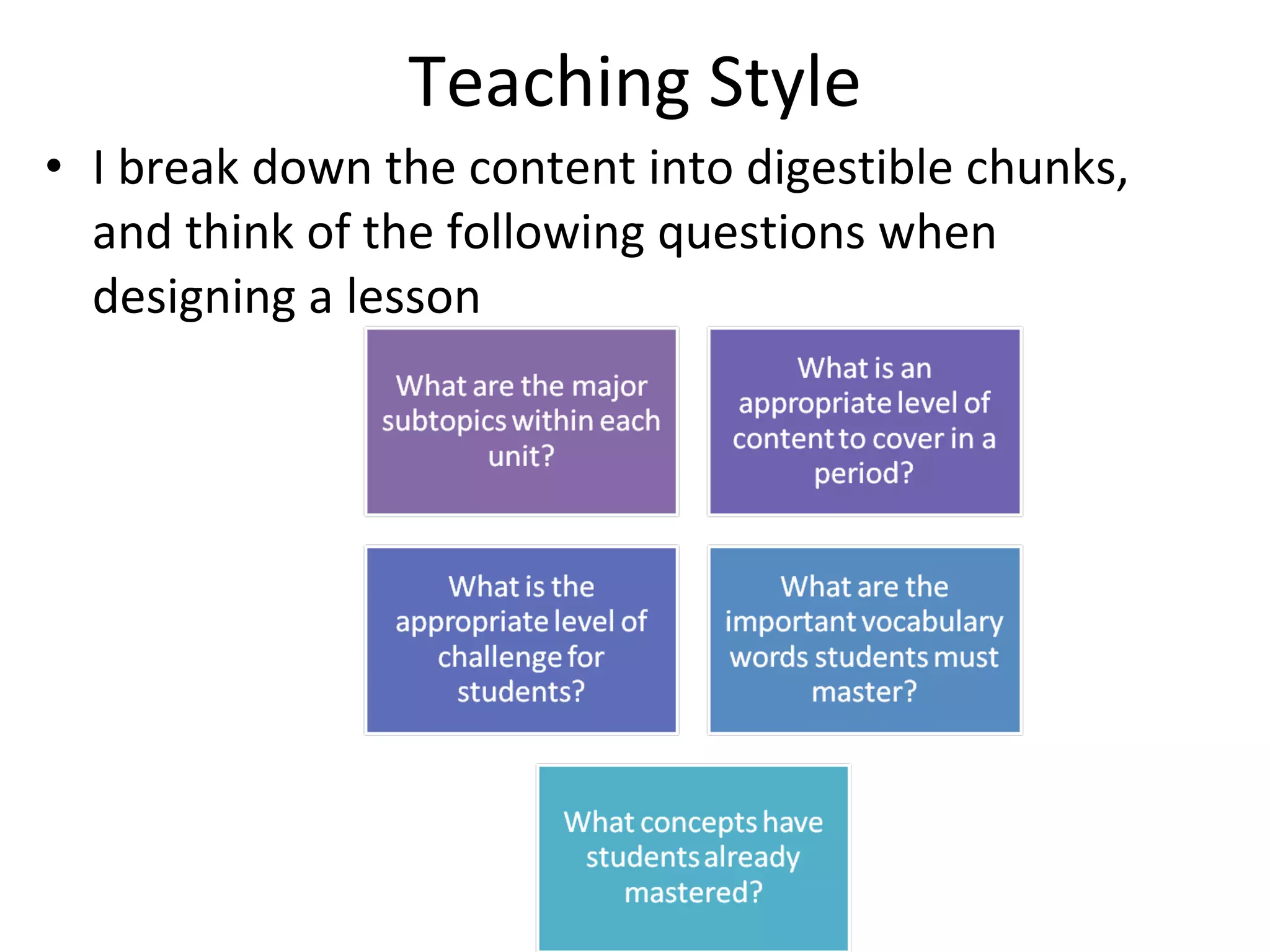 Teaching Style

• I break down the content into digestible chunks, and think of the following questions when designing a lesson

What are the major subtopics within each unit?

What is an appropriate level of content to cover in a period?

What is the appropriate level of challenge for students?

What are the important vocabulary words students must master?

What concepts have students already mastered?